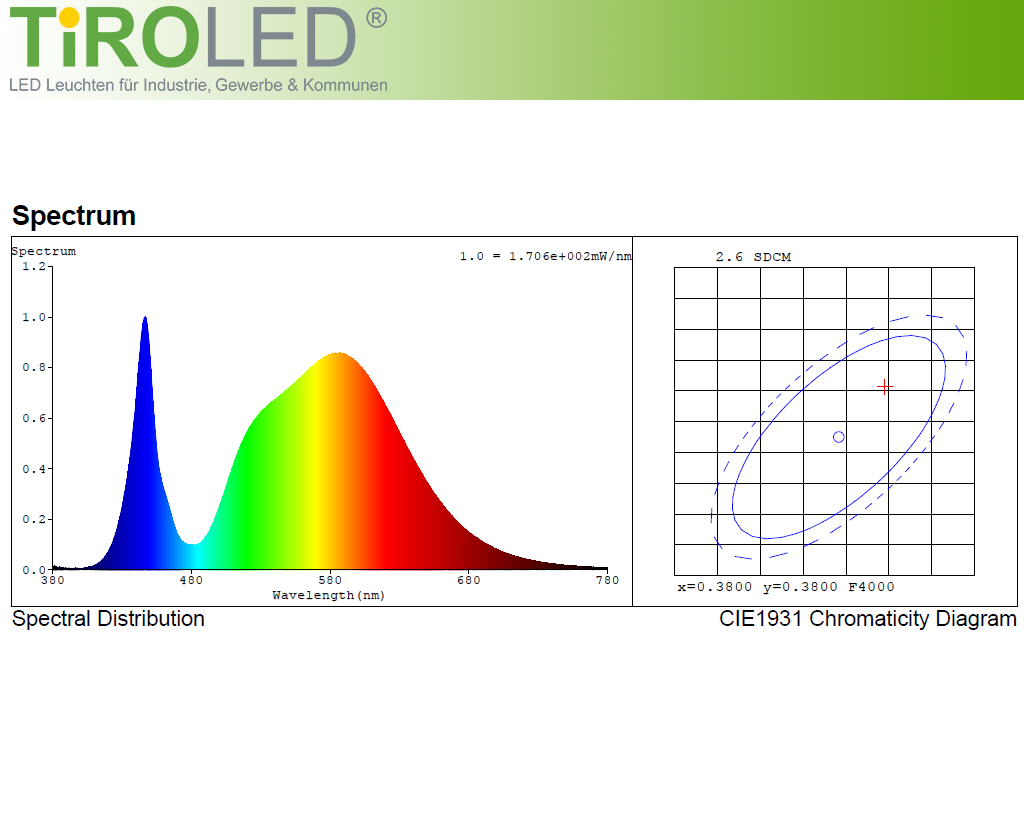 TiROLED®
LED Leuchten für Industrie, Gewerbe & Kommunen

Spectrum

Spectrum
1.0 = 1.706e+002mW/nm
1.2
1.0
0.8
0.6
0.4
0.2
0.0
380
480
580
680
780
Wavelength(nm)

2.6 SDCM
x=0.3800 y=0.3800 F4000

Spectral Distribution

CIE1931 Chromaticity Diagram